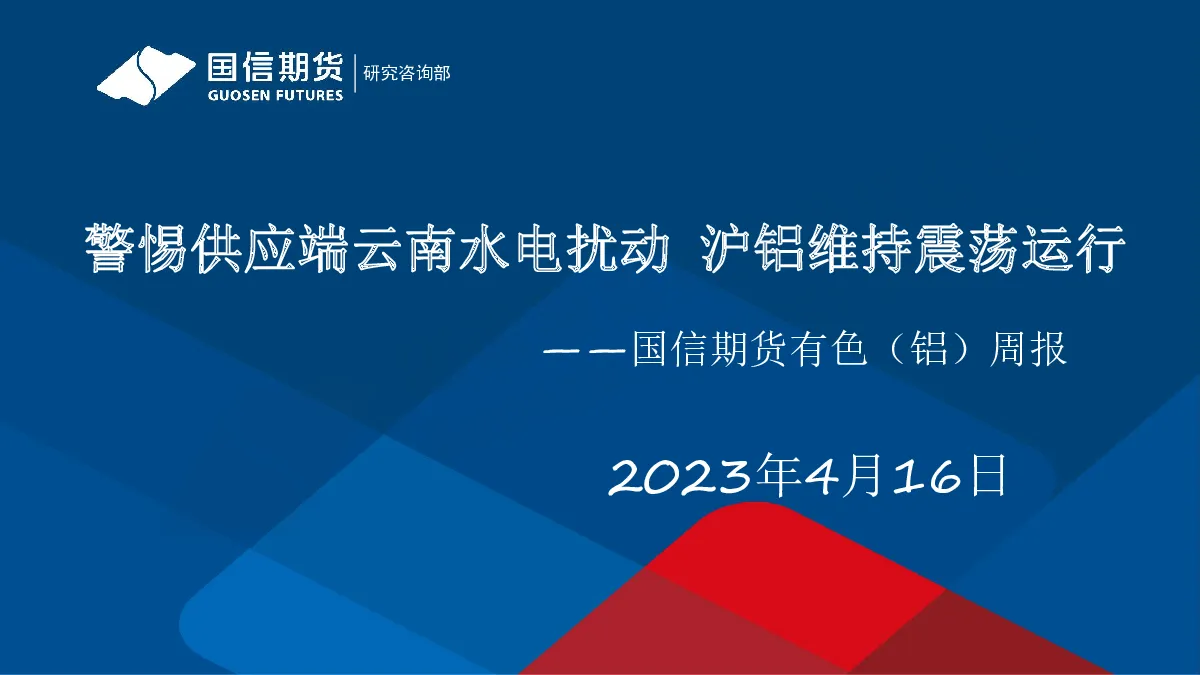 国信期货
GUOSEN FUTURES
研究咨询部

警惕供应端云南水电扰动 沪铝维持震荡运行

——国信期货有色（铝）周报

2023年4月16日